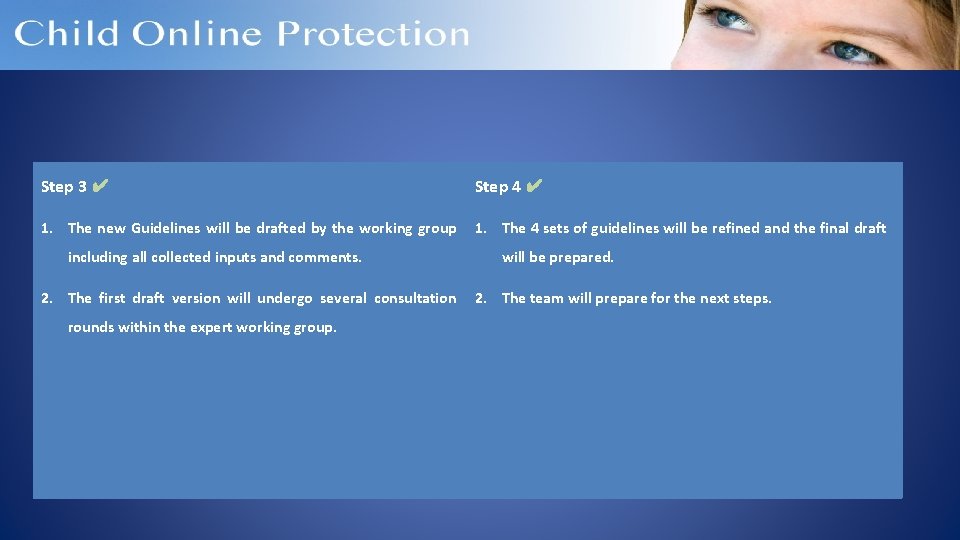 Child Online Protection

Step 3 ✔

1. The new Guidelines will be drafted by the working group including all collected inputs and comments.

2. The first draft version will undergo several consultation rounds within the expert working group.

Step 4 ✔

1. The 4 sets of guidelines will be refined and the final draft will be prepared.

2. The team will prepare for the next steps.